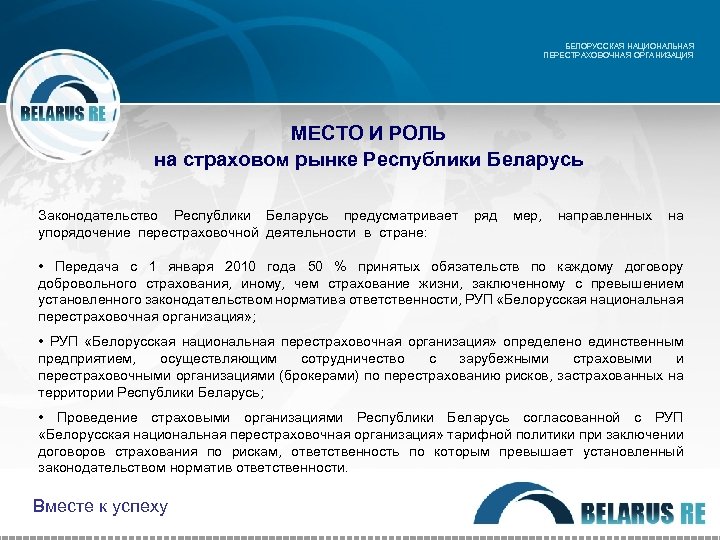 БЕЛОРУССКАЯ НАЦИОНАЛЬНАЯ ПЕРЕСТРАХОВОЧНАЯ ОРГАНИЗАЦИЯ

BELARUS RE

МЕСТО И РОЛЬ
на страховом рынке Республики Беларусь

Законодательство Республики Беларусь предусматривает ряд мер, направленных на упорядочение перестраховочной деятельности в стране:

• Передача с 1 января 2010 года 50 % принятых обязательств по каждому договору добровольного страхования, иному, чем страхование жизни, заключенному с превышением установленного законодательством норматива ответственности, РУП «Белорусская национальная перестраховочная организация»;

• РУП «Белорусская национальная перестраховочная организация» определено единственным предприятием, осуществляющим сотрудничество с зарубежными страховыми и перестраховочными организациями (брокерами) по перестрахованию рисков, застрахованных на территории Республики Беларусь;

• Проведение страховыми организациями Республики Беларусь согласованной с РУП «Белорусская национальная перестраховочная организация» тарифной политики при заключении договоров страхования по рискам, ответственность по которым превышает установленный законодательством норматив ответственности.

Вместе к успеху

BELARUS RE